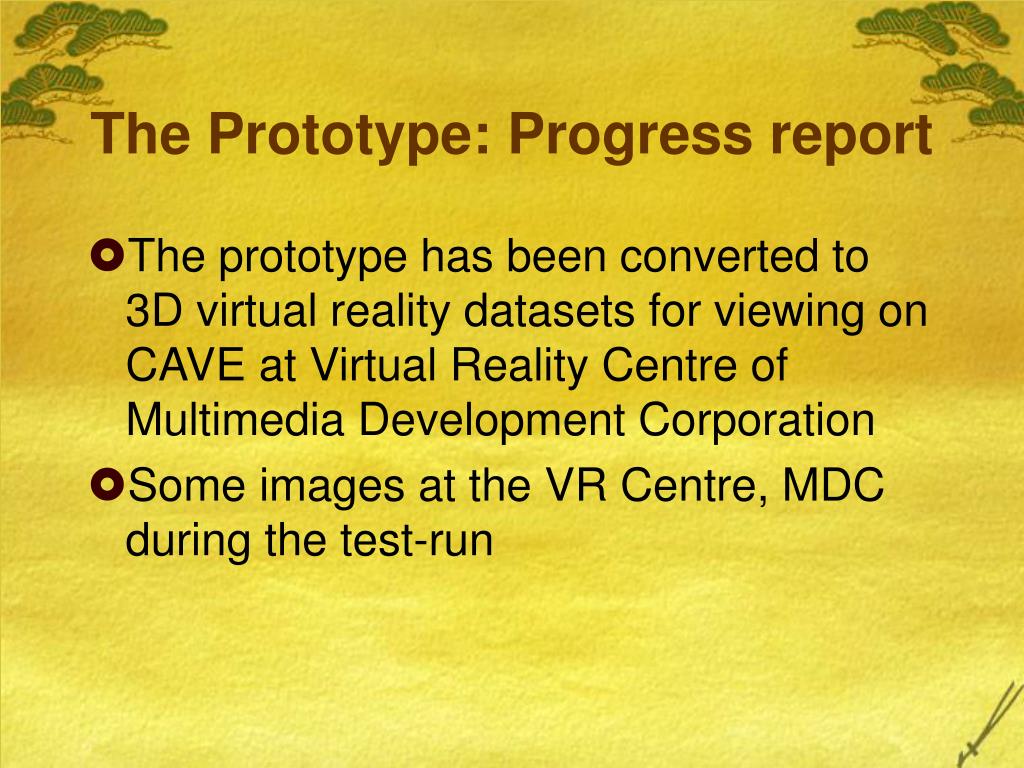 The Prototype: Progress report

The prototype has been converted to 3D virtual reality datasets for viewing on CAVE at Virtual Reality Centre of Multimedia Development Corporation

Some images at the VR Centre, MDC during the test-run